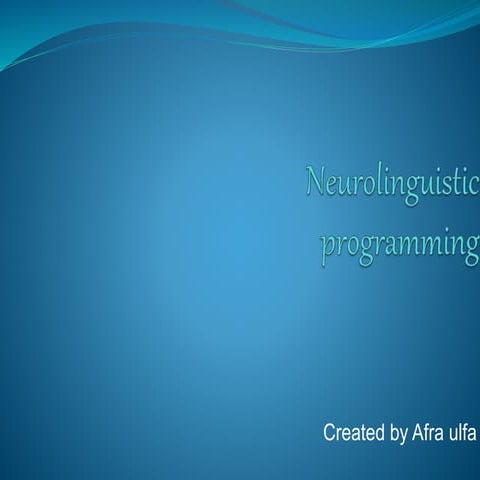 Neurolinguistic
programming

Created by Afra ulfa